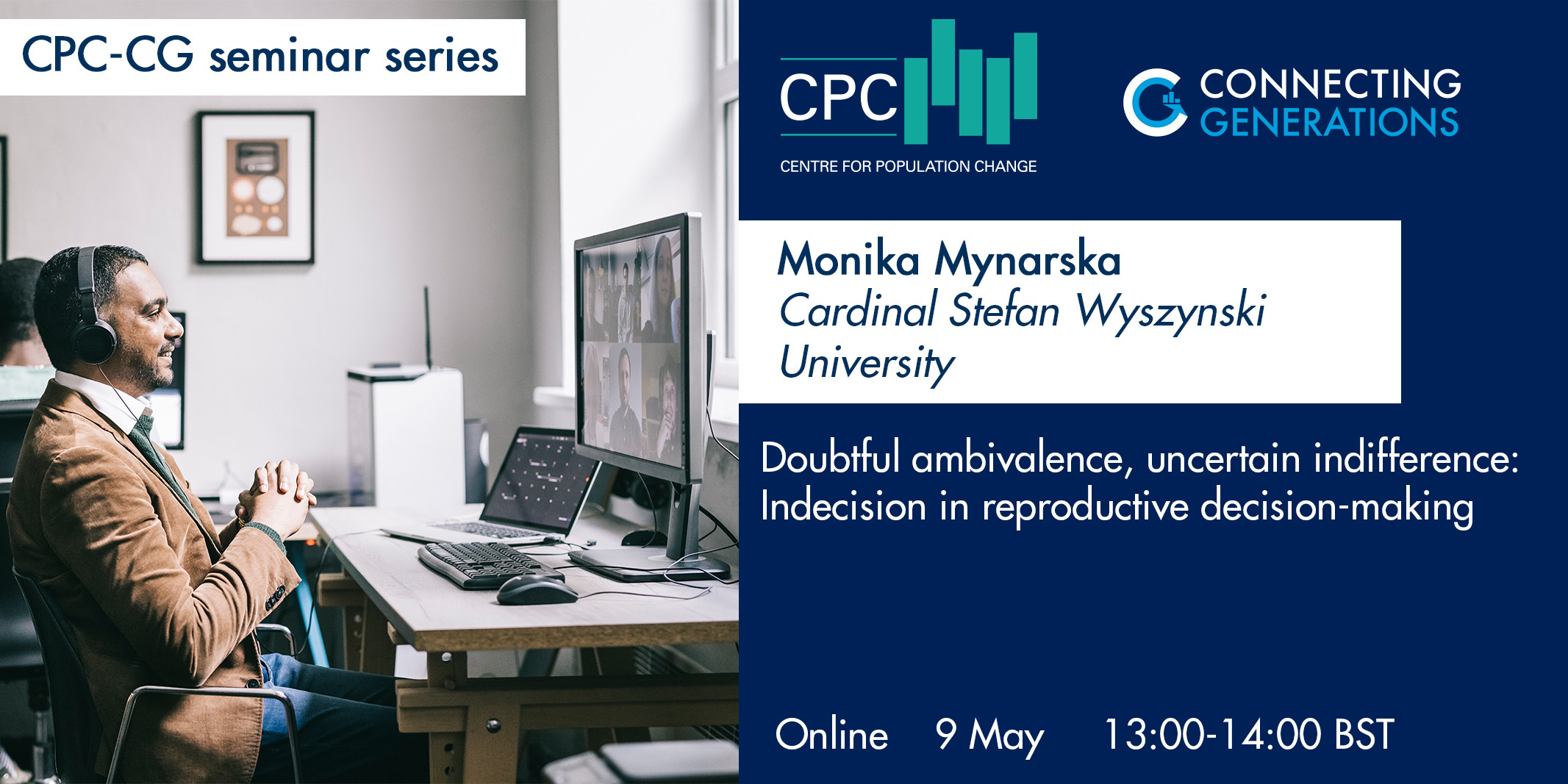 CPC-CG seminar series

CPC
CENTRE FOR POPULATION CHANGE

CONNECTING GENERATIONS

Monika Mynarska
Cardinal Stefan Wyszynski University

Doubtful ambivalence, uncertain indifference: Indecision in reproductive decision-making

Online 9 May 13:00-14:00 BST